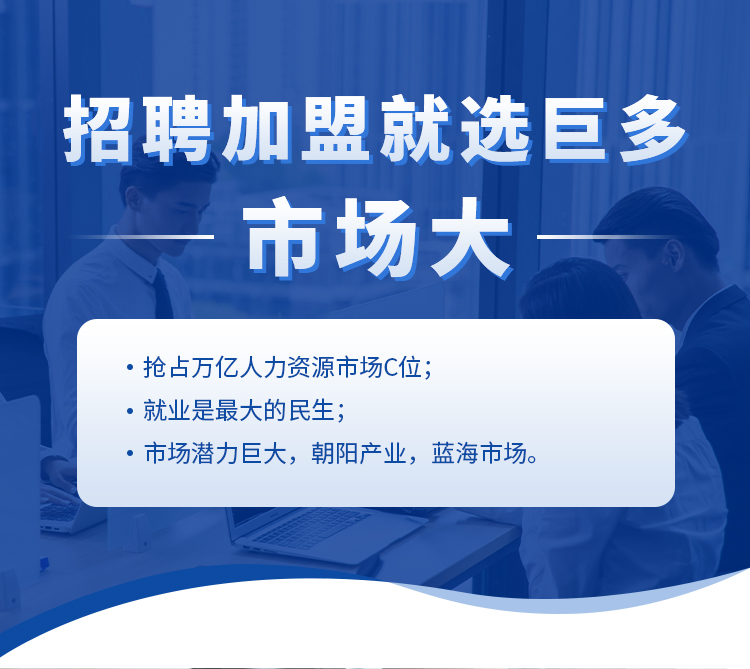 招聘加盟就选巨多

市场大

• 抢占万亿人力资源市场C位；
• 就业是最大的民生；
• 市场潜力巨大，朝阳产业，蓝海市场。